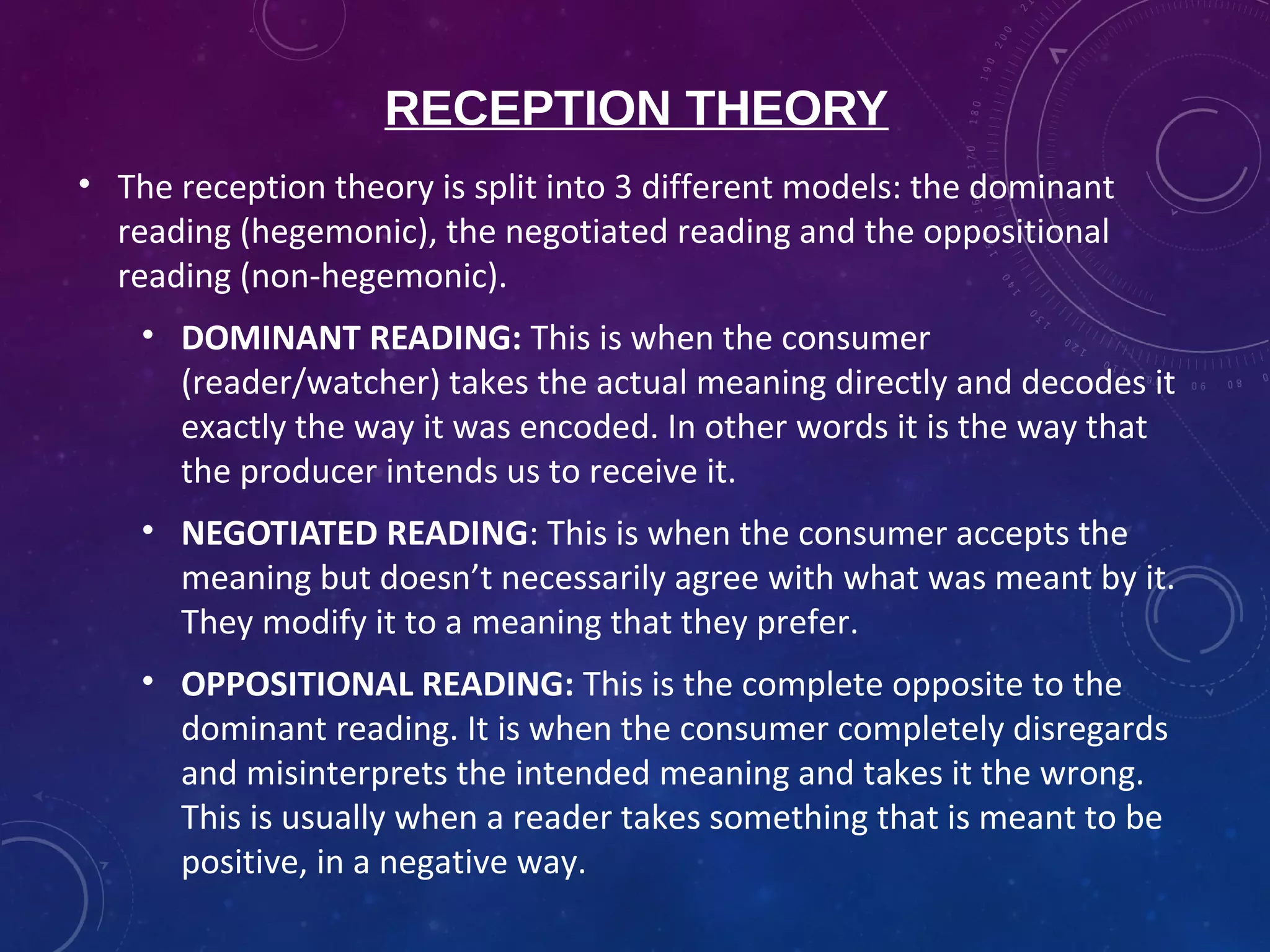 RECEPTION THEORY

• The reception theory is split into 3 different models: the dominant reading (hegemonic), the negotiated reading and the oppositional reading (non-hegemonic).

• DOMINANT READING: This is when the consumer (reader/watcher) takes the actual meaning directly and decodes it exactly the way it was encoded. In other words it is the way that the producer intends us to receive it.

• NEGOTIATED READING: This is when the consumer accepts the meaning but doesn't necessarily agree with what was meant by it. They modify it to a meaning that they prefer.

• OPPOSITIONAL READING: This is the complete opposite to the dominant reading. It is when the consumer completely disregards and misinterprets the intended meaning and takes it the wrong. This is usually when a reader takes something that is meant to be positive, in a negative way.